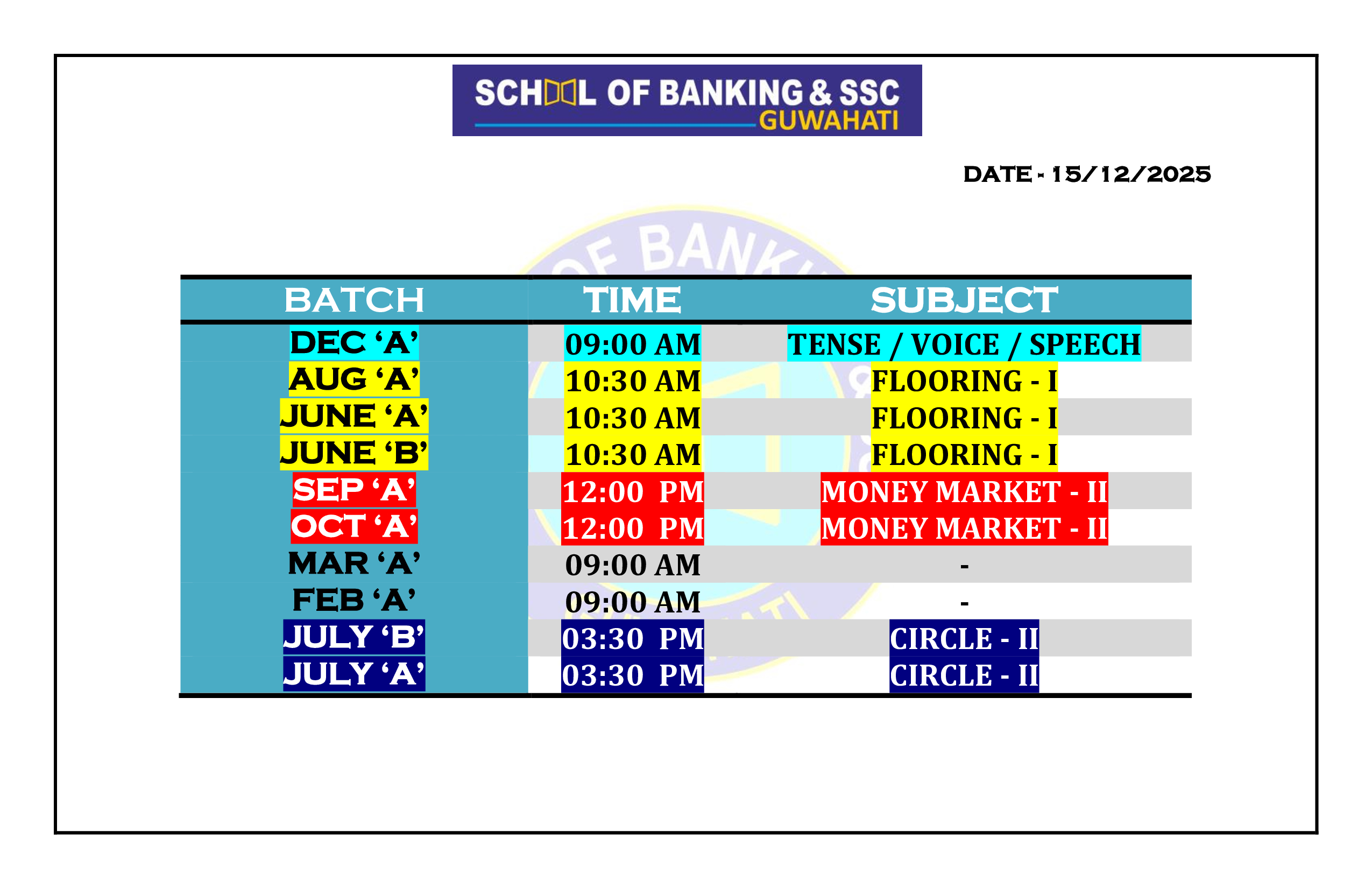 SCHOOL OF BANKING & SSC
GUWAHATI

DATE - 15/12/2025

| BATCH | TIME | SUBJECT |
|---|---|---|
| DEC ‘A’ | 09:00 AM | TENSE / VOICE / SPEECH |
| AUG ‘A’ | 10:30 AM | FLOORING - I |
| JUNE ‘A’ | 10:30 AM | FLOORING - I |
| JUNE ‘B’ | 10:30 AM | FLOORING - I |
| SEP ‘A’ | 12:00 PM | MONEY MARKET - II |
| OCT ‘A’ | 12:00 PM | MONEY MARKET - II |
| MAR ‘A’ | 09:00 AM | - |
| FEB ‘A’ | 09:00 AM | - |
| JULY ‘B’ | 03:30 PM | CIRCLE - II |
| JULY ‘A’ | 03:30 PM | CIRCLE - II |